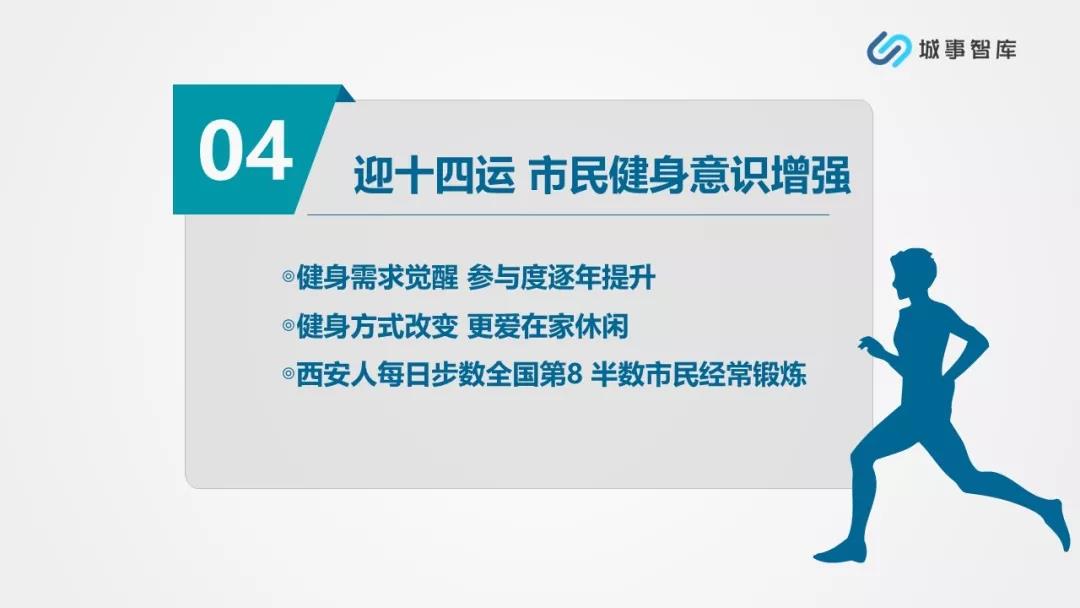 城事智库

04

迎十四运 市民健身意识增强

◎健身需求觉醒 参与度逐年提升
◎健身方式改变 更爱在家休闲
◎西安人每日步数全国第8 半数市民经常锻炼